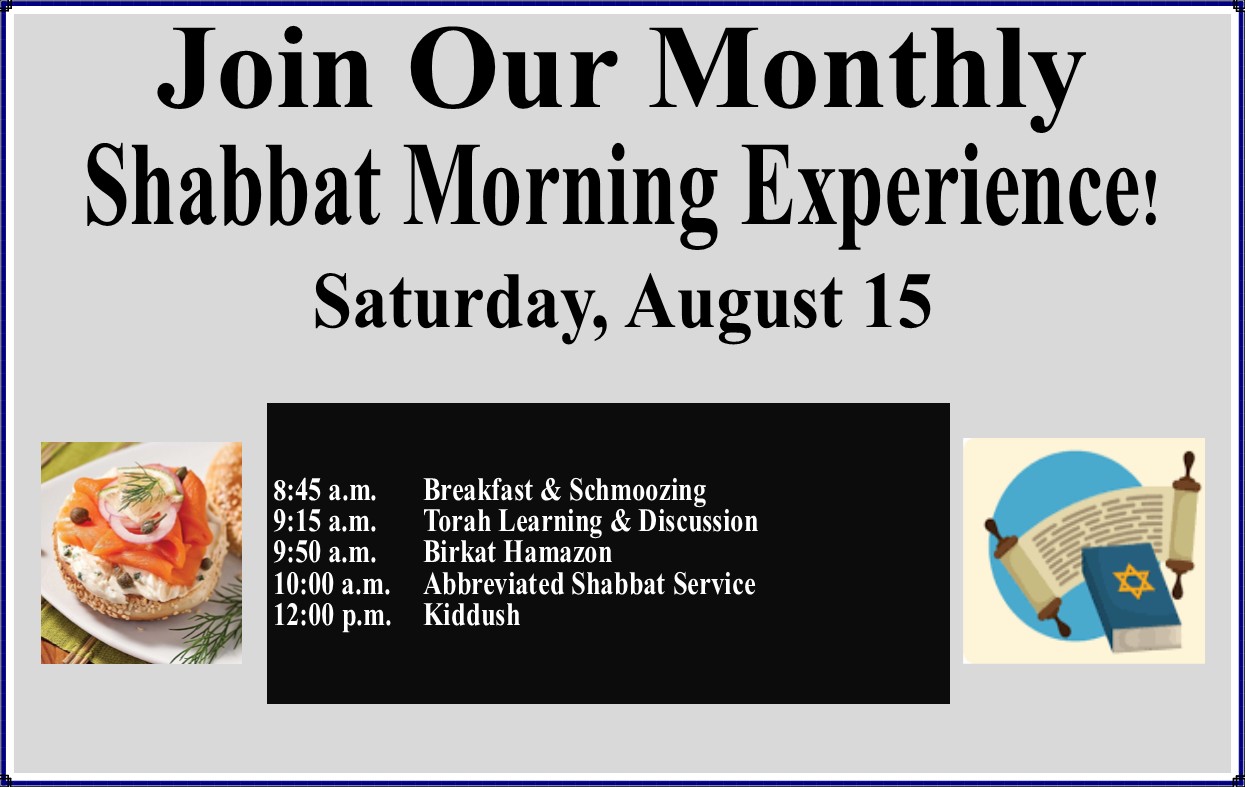 Join Our Monthly
Shabbat Morning Experience!
Saturday, August 15

8:45 a.m. Breakfast & Schmoozing
9:15 a.m. Torah Learning & Discussion
9:50 a.m. Birkat Hamazon
10:00 a.m. Abbreviated Shabbat Service
12:00 p.m. Kiddush